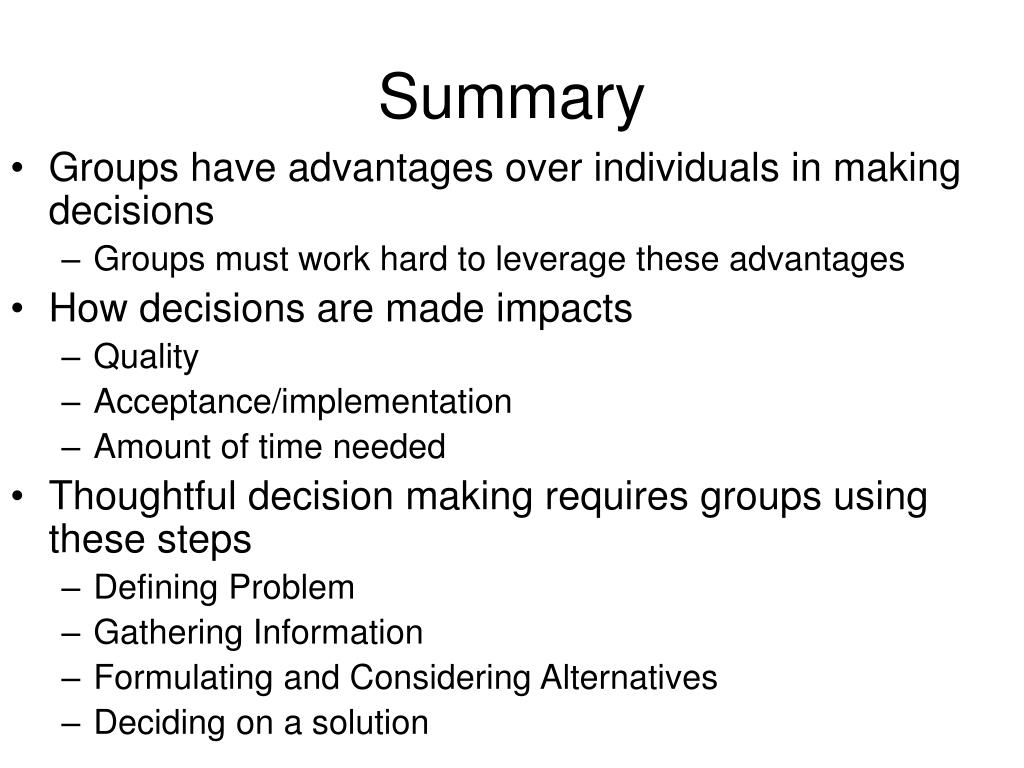 Summary

• Groups have advantages over individuals in making decisions
– Groups must work hard to leverage these advantages
• How decisions are made impacts
– Quality
– Acceptance/implementation
– Amount of time needed
• Thoughtful decision making requires groups using these steps
– Defining Problem
– Gathering Information
– Formulating and Considering Alternatives
– Deciding on a solution